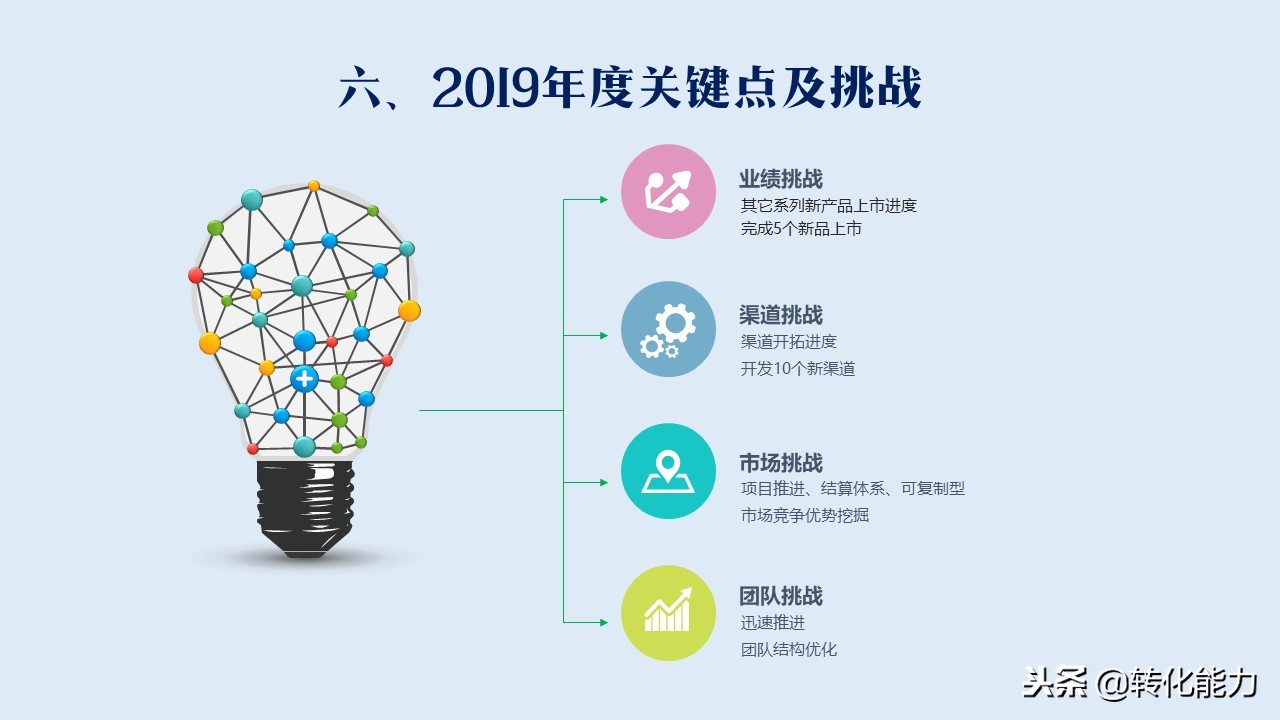 六、2019年度关键点及挑战

业绩挑战
其它系列新产品上市进度
完成5个新品上市

渠道挑战
渠道开拓进度
开发10个新渠道

市场挑战
项目推进、结算体系、可复制型
市场竞争优势挖掘

团队挑战
迅速推进
团队结构优化

头条 @转化能力